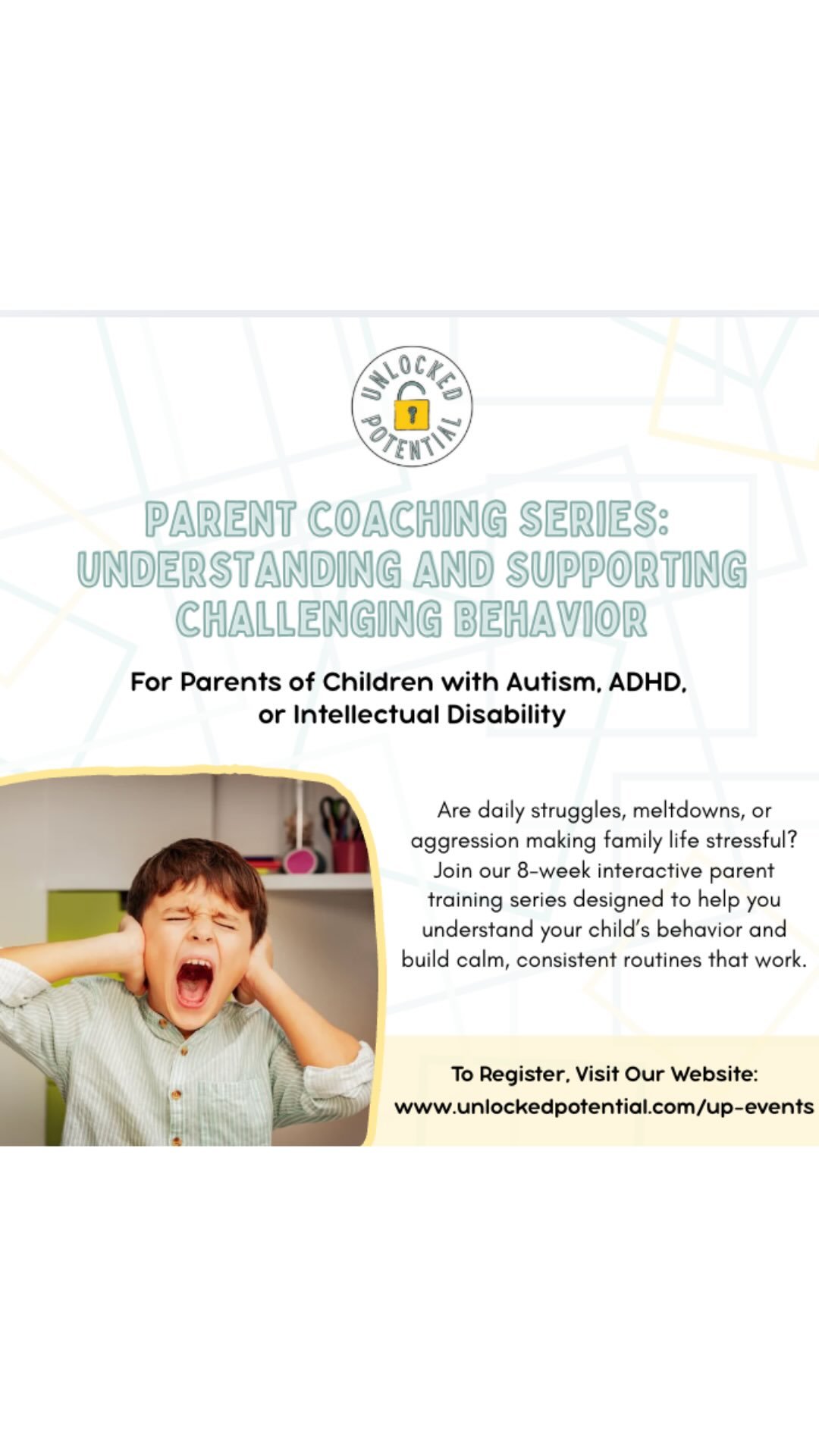 UNLOCKED POTENTIAL

PARENT COACHING SERIES: UNDERSTANDING AND SUPPORTING CHALLENGING BEHAVIOR

For Parents of Children with Autism, ADHD, or Intellectual Disability

Are daily struggles, meltdowns, or aggression making family life stressful? Join our 8-week interactive parent training series designed to help you understand your child's behavior and build calm, consistent routines that work.

To Register, Visit Our Website:
www.unlockedpotential.com/up-events